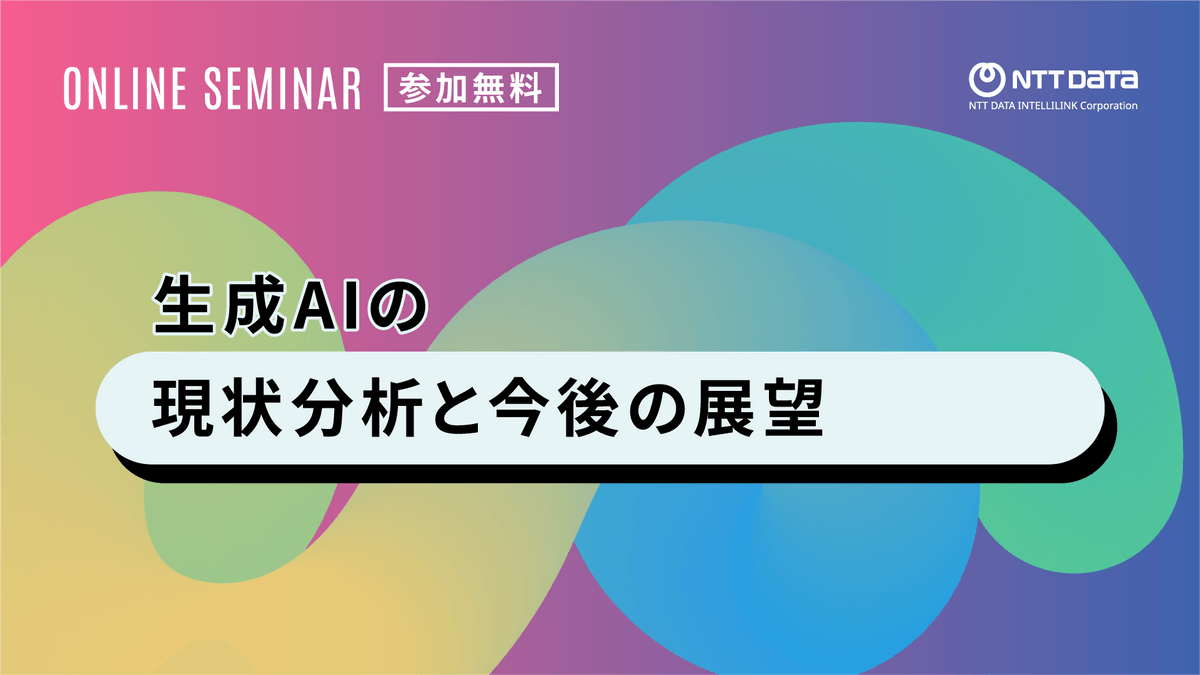 ONLINE SEMINAR 参加無料

NTT DATA
NTT DATA INTELLILINK Corporation

生成AIの

現状分析と今後の展望